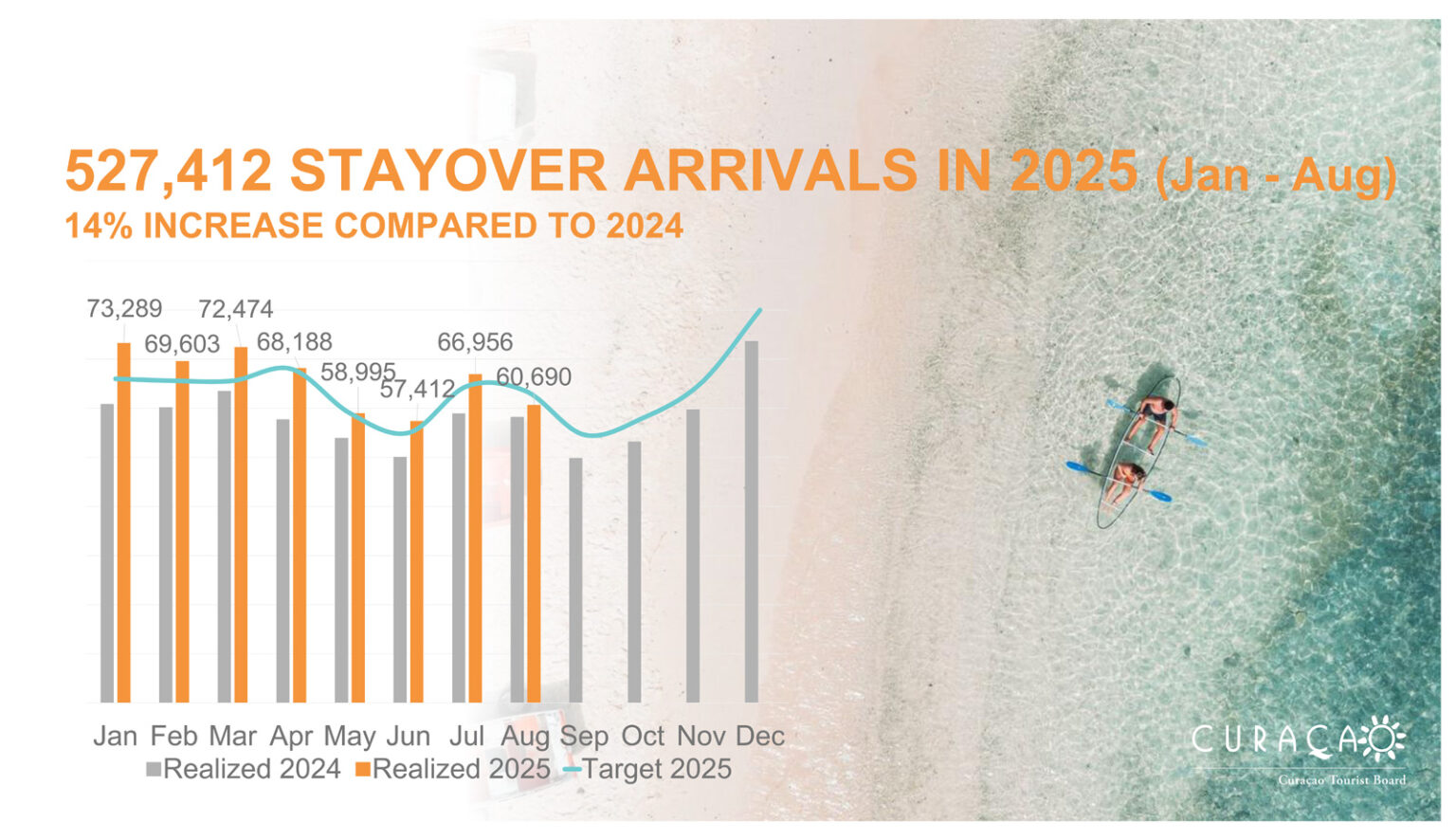 527,412 STAYOVER ARRIVALS IN 2025 (Jan - Aug)
14% INCREASE COMPARED TO 2024

73,289
69,603
72,474
68,188
58,995
57,412
66,956
60,690

Jan Feb Mar Apr May Jun Jul Aug Sep Oct Nov Dec

Realized 2024 Realized 2025 Target 2025

CURAÇAO
Curaçao Tourist Board